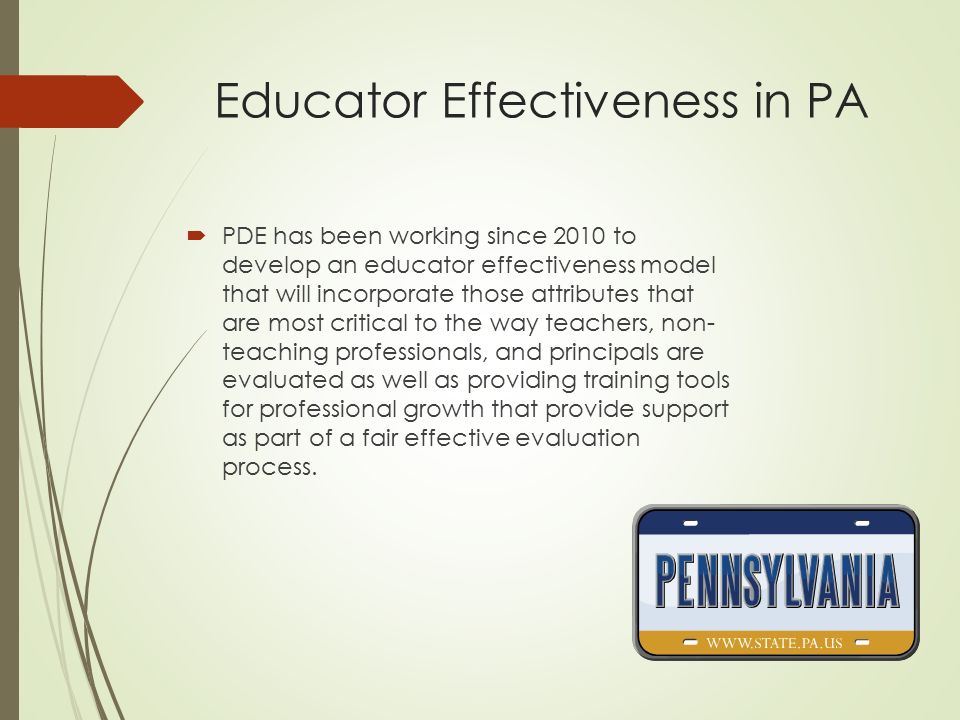 Educator Effectiveness in PA

PDE has been working since 2010 to develop an educator effectiveness model that will incorporate those attributes that are most critical to the way teachers, non-teaching professionals, and principals are evaluated as well as providing training tools for professional growth that provide support as part of a fair effective evaluation process.

PENNSYLVANIA

WWW.STATE.PA.US